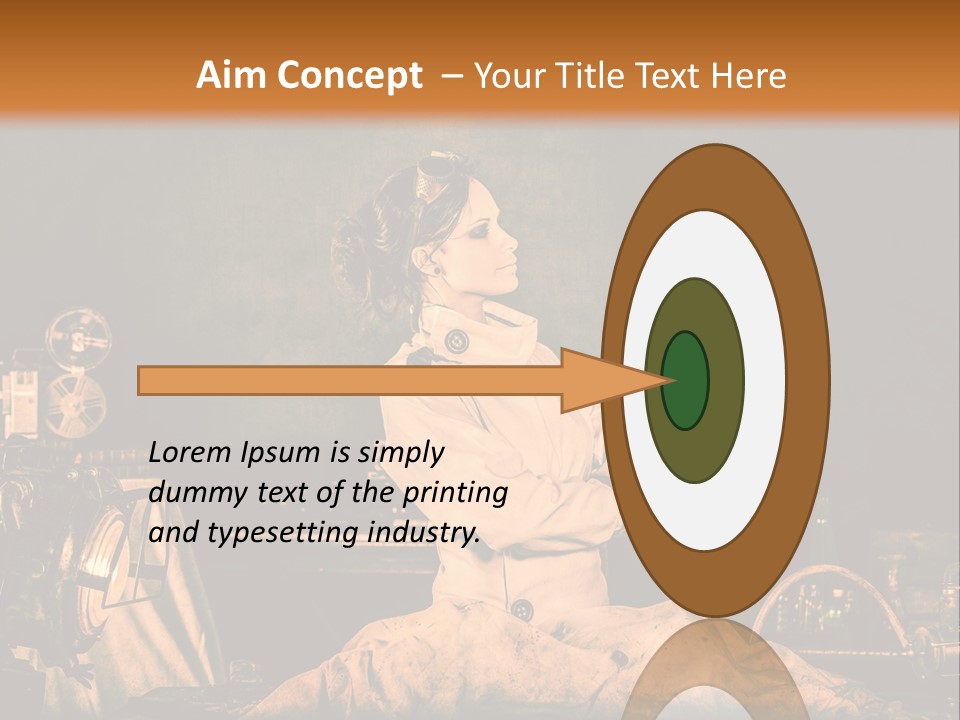 Aim Concept – Your Title Text Here

Lorem Ipsum is simply dummy text of the printing and typesetting industry.